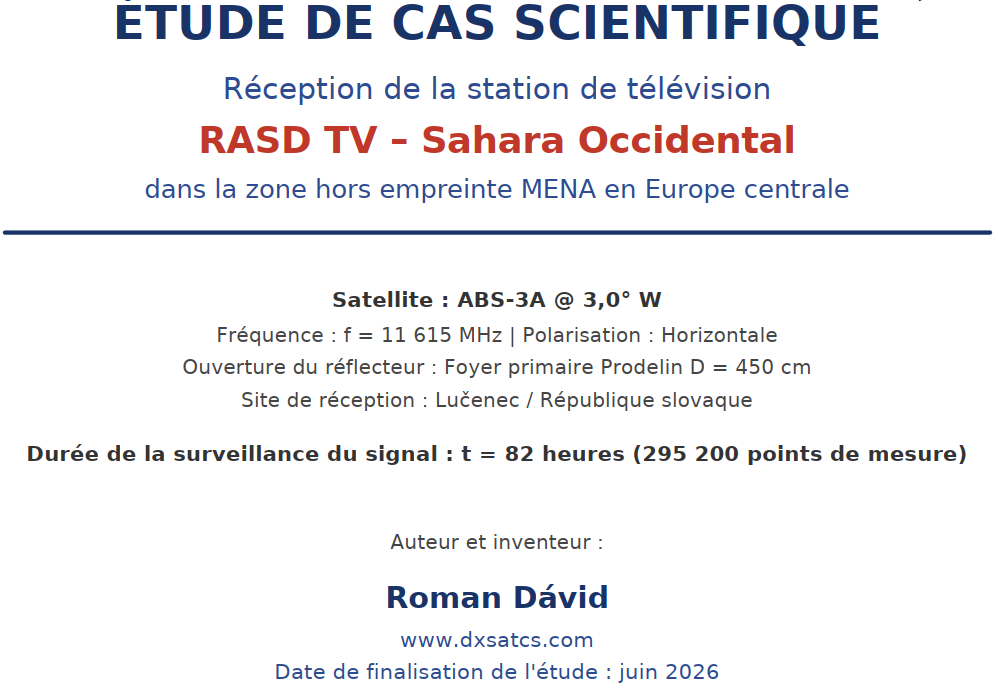 ÉTUDE DE CAS SCIENTIFIQUE

Réception de la station de télévision

RASD TV – Sahara Occidental

dans la zone hors empreinte MENA en Europe centrale

Satellite : ABS-3A @ 3,0° W

Fréquence : f = 11 615 MHz | Polarisation : Horizontale

Ouverture du réflecteur : Foyer primaire Prodelin D = 450 cm

Site de réception : Lučenec / République slovaque

Durée de la surveillance du signal : t = 82 heures (295 200 points de mesure)

Auteur et inventeur :

Roman Dávid

www.dxsatcs.com

Date de finalisation de l'étude : juin 2026